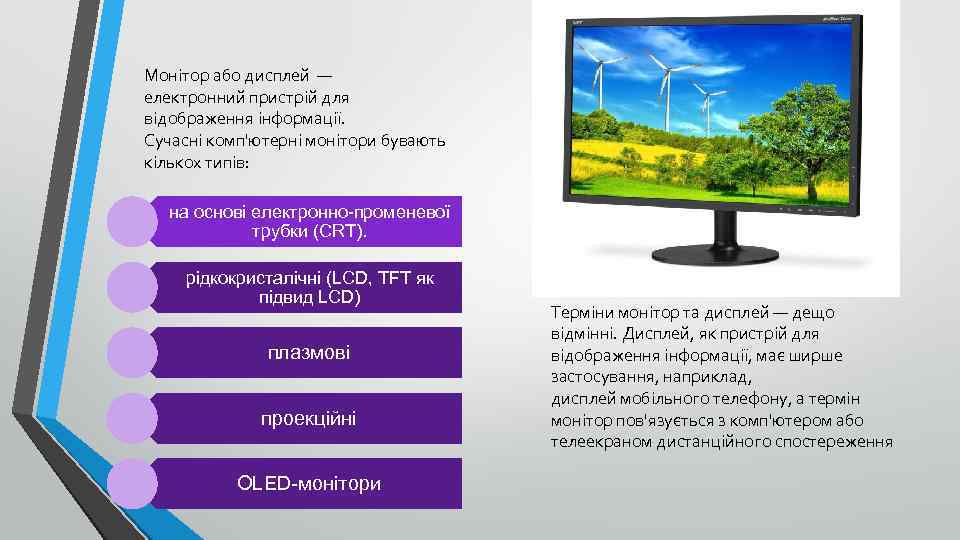 Монітор або дисплей — електронний пристрій для відображення інформації. Сучасні комп'ютерні монітори бувають кількох типів:

на основі електронно-променевої трубки (CRT).

рідкокристалічні (LCD, TFT як підвид LCD)

плазмові

проекційні

OLED-монітори

Терміни монітор та дисплей — дещо відмінні. Дисплей, як пристрій для відображення інформації, має ширше застосування, наприклад, дисплей мобільного телефону, а термін монітор пов'язується з комп'ютером або телеекраном дистанційного спостереження